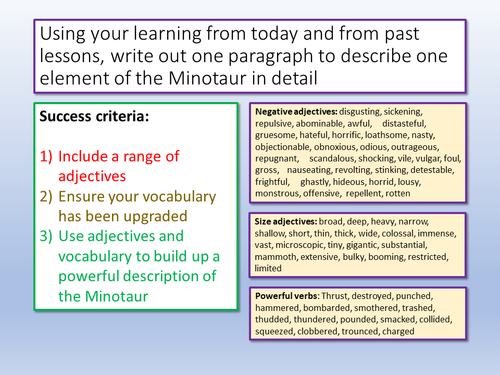 Using your learning from today and from past lessons, write out one paragraph to describe one element of the Minotaur in detail

Success criteria:

1) Include a range of adjectives
2) Ensure your vocabulary has been upgraded
3) Use adjectives and vocabulary to build up a powerful description of the Minotaur

Negative adjectives: disgusting, sickening, repulsive, abominable, awful, distasteful, gruesome, hateful, horrific, loathsome, nasty, objectionable, obnoxious, odious, outrageous, repugnant, scandalous, shocking, vile, vulgar, foul, gross, nauseating, revolting, stinking, detestable, frightful, ghastly, hideous, horrid, lousy, monstrous, offensive, repellent, rotten

Size adjectives: broad, deep, heavy, narrow, shallow, short, thin, thick, wide, colossal, immense, vast, microscopic, tiny, gigantic, substantial, mammoth, extensive, bulky, booming, restricted, limited

Powerful verbs: Thrust, destroyed, punched, hammered, bombarded, smothered, trashed, thudded, thundered, pounded, smacked, collided, squeezed, clobbered, trounced, charged